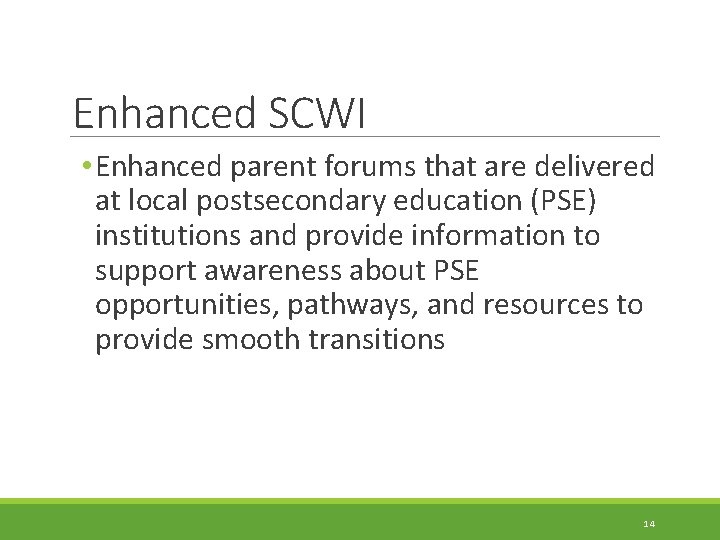 Enhanced SCWI

• Enhanced parent forums that are delivered at local postsecondary education (PSE) institutions and provide information to support awareness about PSE opportunities, pathways, and resources to provide smooth transitions

14